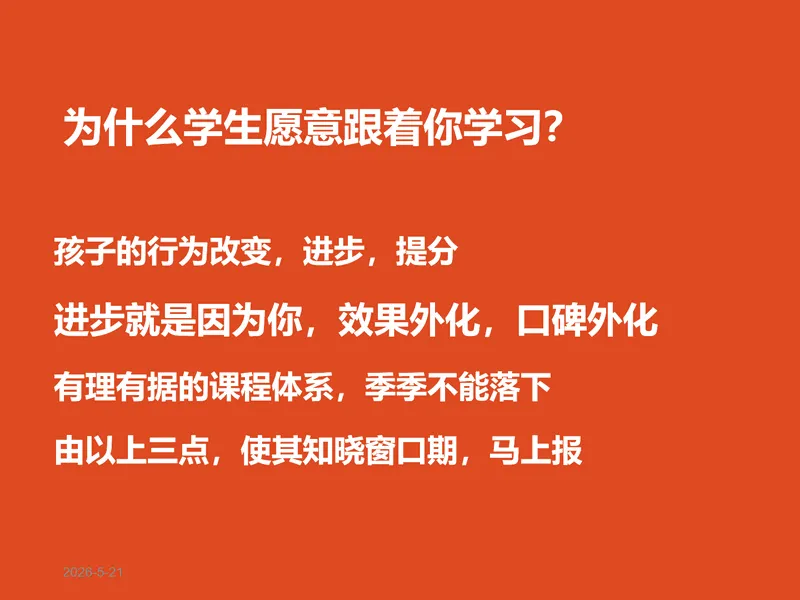 为什么学生愿意跟着你学习?

孩子的行为改变，进步，提分

进步就是因为你，效果外化，口碑外化

有理有据的课程体系，季季不能落下

由以上三点，使其知晓窗口期，马上报

2026-5-21